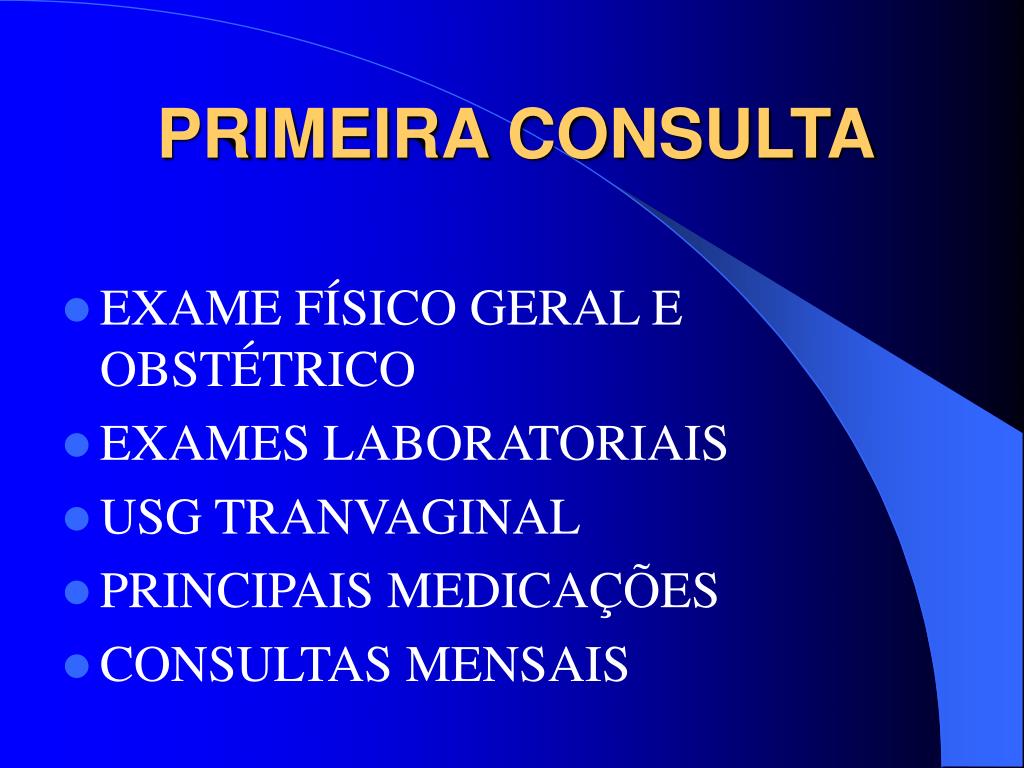 PRIMEIRA CONSULTA

- EXAME FÍSICO GERAL E OBSTÉTRICO
- EXAMES LABORATORIAIS
- USG TRANVAGINAL
- PRINCIPAIS MEDICAÇÕES
- CONSULTAS MENSAIS